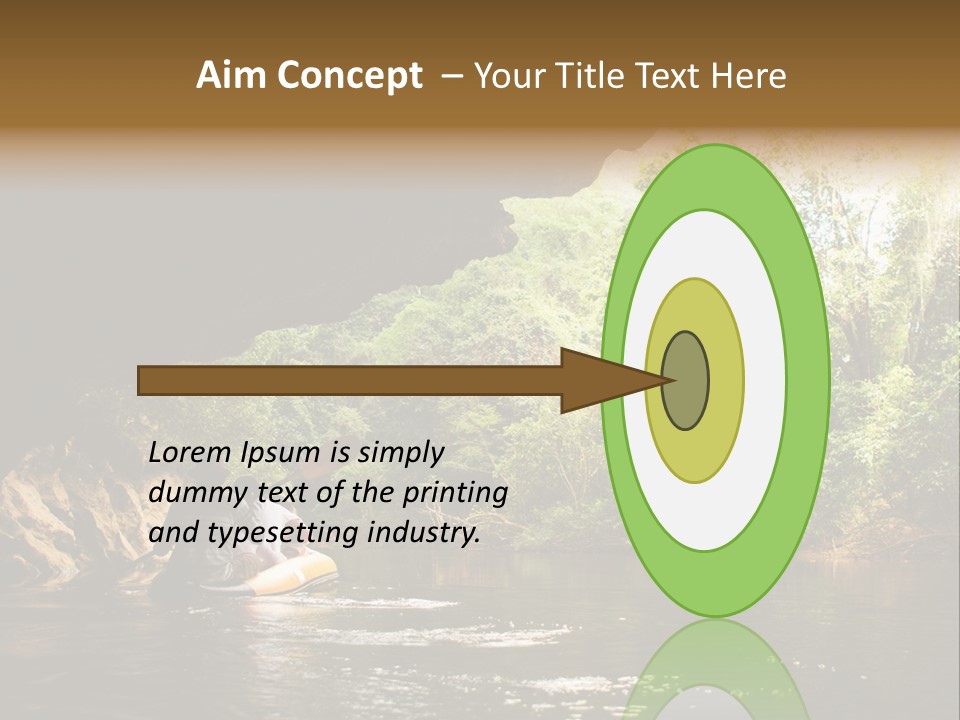 Aim Concept – Your Title Text Here

Lorem Ipsum is simply dummy text of the printing and typesetting industry.